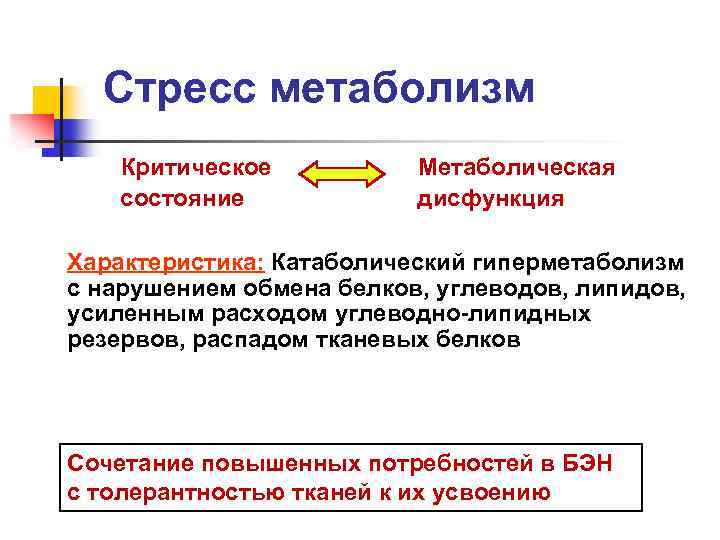 Стресс метаболизм

Критическое состояние

Метаболическая дисфункция

Характеристика: Катаболический гиперметаболизм с нарушением обмена белков, углеводов, липидов, усиленным расходом углеводно-липидных резервов, распадом тканевых белков

Сочетание повышенных потребностей в БЭН с толерантностью тканей к их усвоению